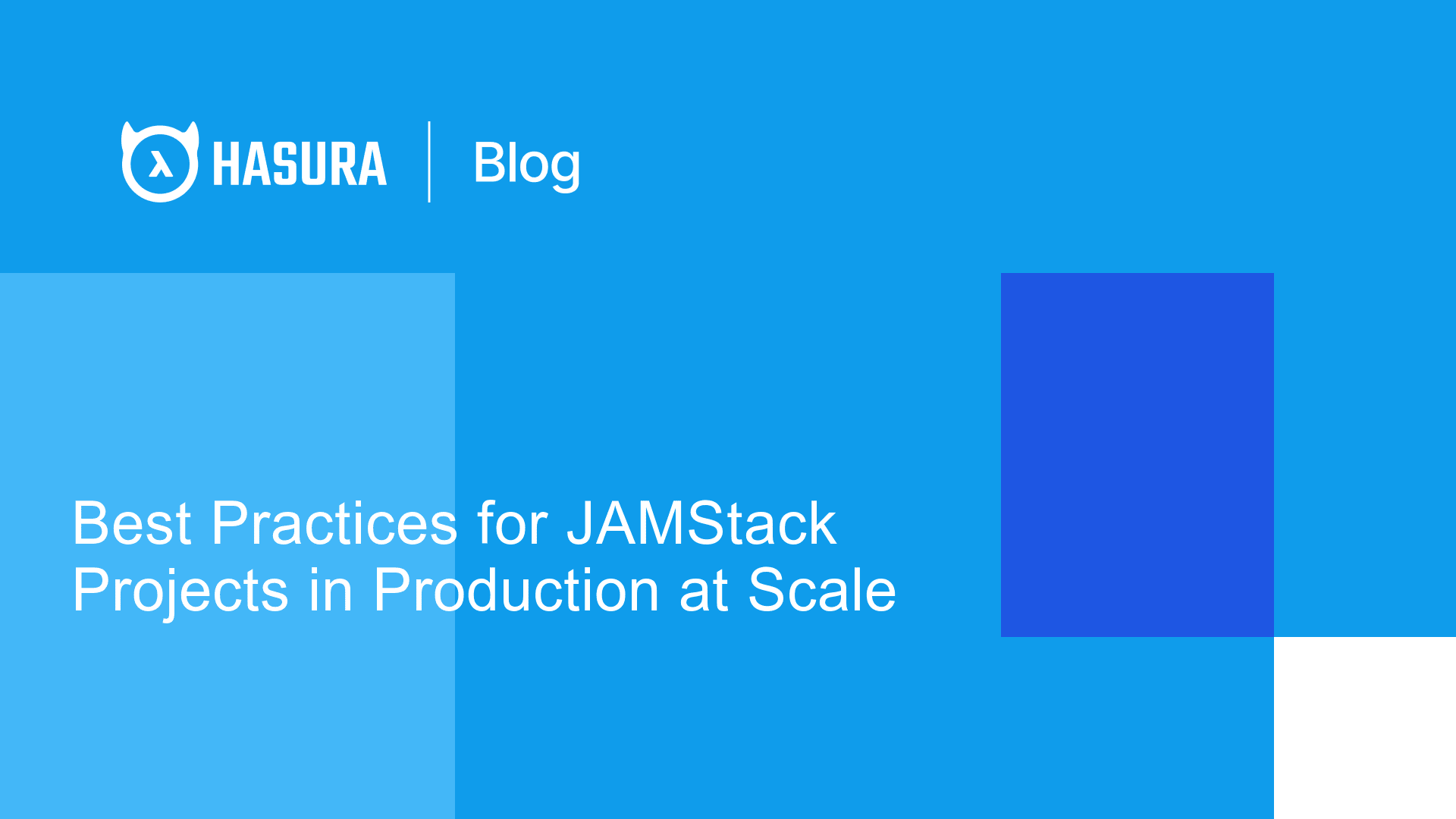 HASURA | Blog

Best Practices for JAMStack Projects in Production at Scale